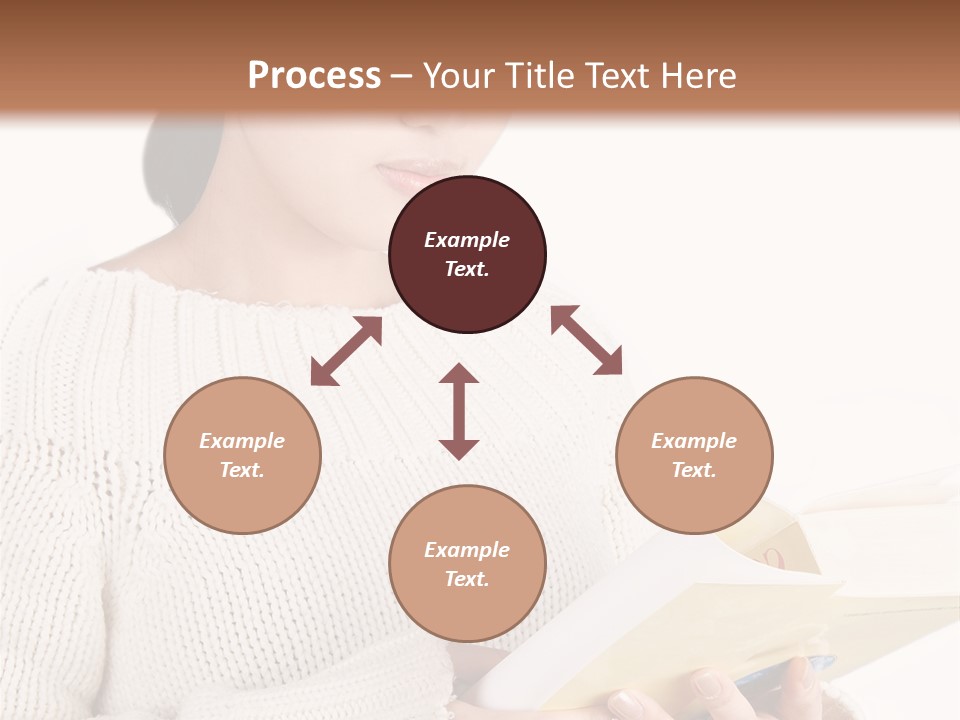 Process – Your Title Text Here

Example Text.

Example Text.

Example Text.

Example Text.